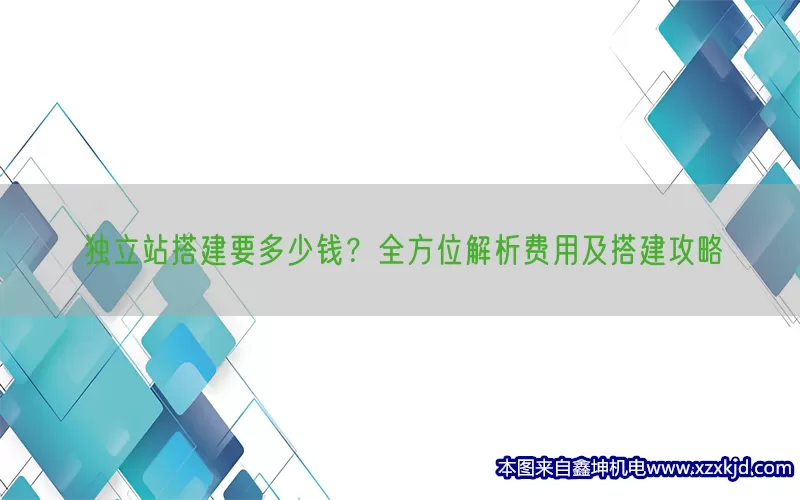 独立站搭建要多少钱？全方位解析费用及搭建攻略

本图来自鑫坤机电www.xzxkjd.com